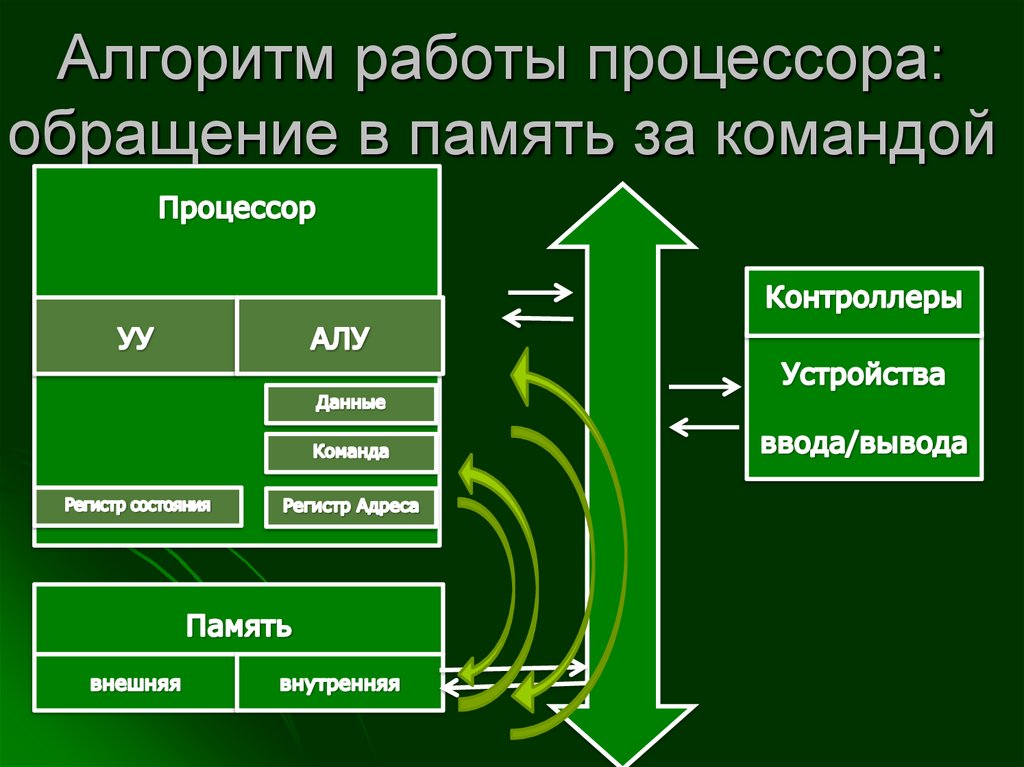 Алгоритм работы процессора: обращение в память за командой

Процессор

УУ

АЛУ

Данные

Команда

Регистр состояния

Регистр Адреса

Память

внешняя

внутренняя

Контроллеры

Устройства

ввода/вывода